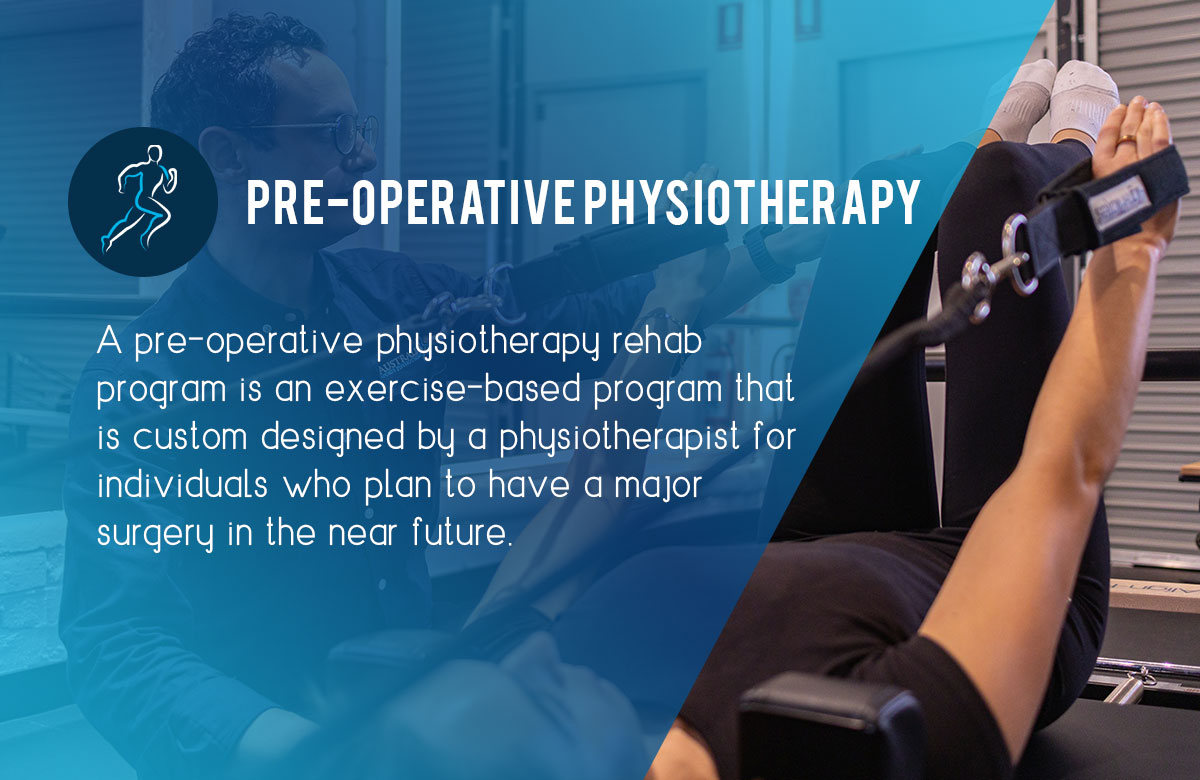 PRE-OPERATIVE PHYSIOTHERAPY

A pre-operative physiotherapy rehab program is an exercise-based program that is custom designed by a physiotherapist for individuals who plan to have a major surgery in the near future.